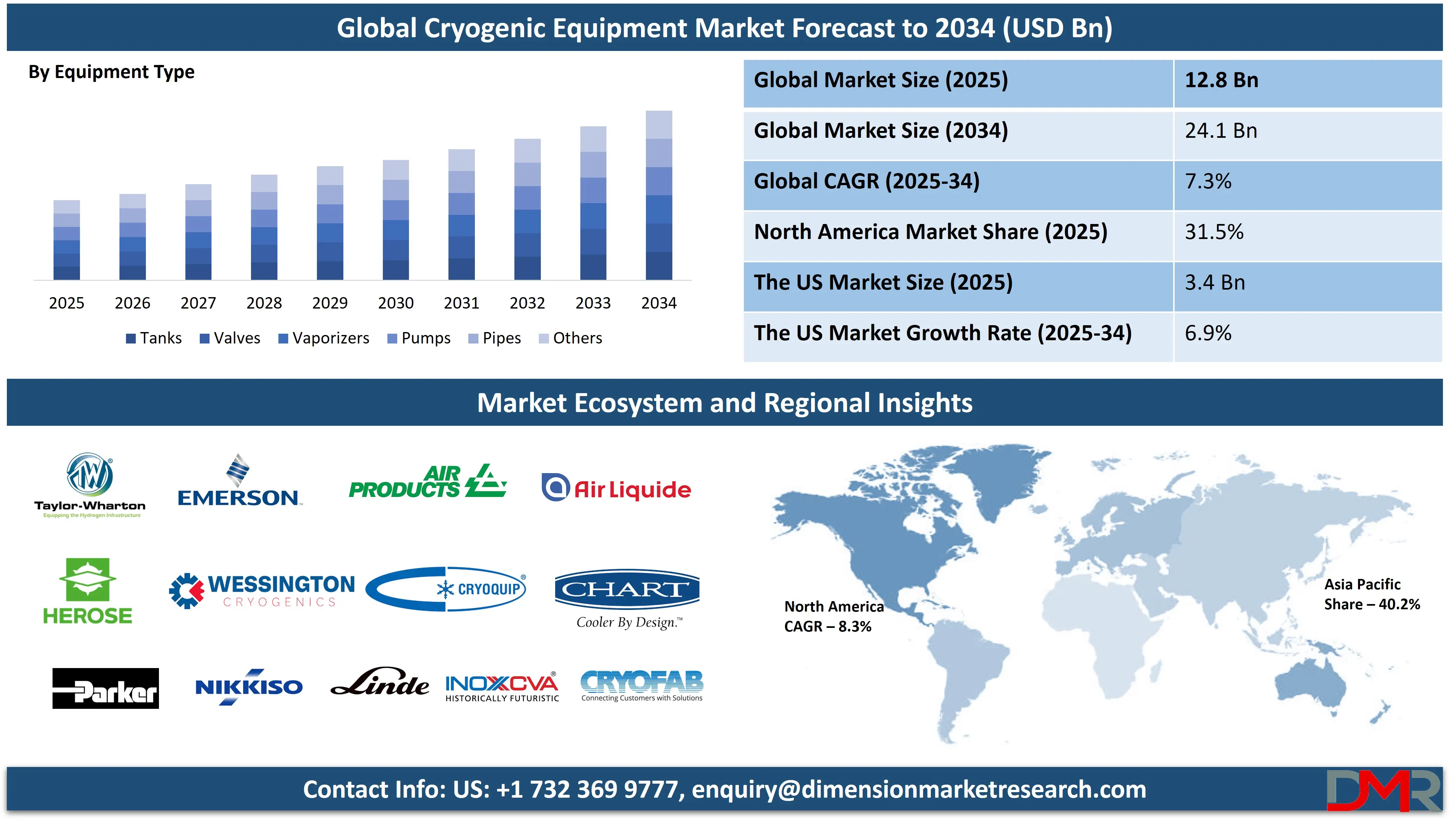 Global Cryogenic Equipment Market Forecast to 2034 (USD Bn)

By Equipment Type

2025 2026 2027 2028 2029 2030 2031 2032 2033 2034

Tanks Valves Vaporizers Pumps Pipes Others

| Global Market Size (2025) | 12.8 Bn |
|---|---|
| Global Market Size (2034) | 24.1 Bn |
| Global CAGR (2025-34) | 7.3% |
| North America Market Share (2025) | 31.5% |
| The US Market Size (2025) | 3.4 Bn |
| The US Market Growth Rate (2025-34) | 6.9% |

Market Ecosystem and Regional Insights

Taylor-Wharton
Equipping the Hydrogen Infrastructure

EMERSON

AIR PRODUCTS

Air Liquide

HEROSE

WESSINGTON CRYOGENICS

CRYOQUIP

CHART
Cooler By Design.™

Parker

NIKKISO

Linde

INOXCVA
HISTORICALLY FUTURISTIC

CRYOFAB
Connecting Customers with Solutions

North America CAGR – 8.3%

Asia Pacific Share – 40.2%

Contact Info: US: +1 732 369 9777, enquiry@dimensionmarketresearch.com

DMR